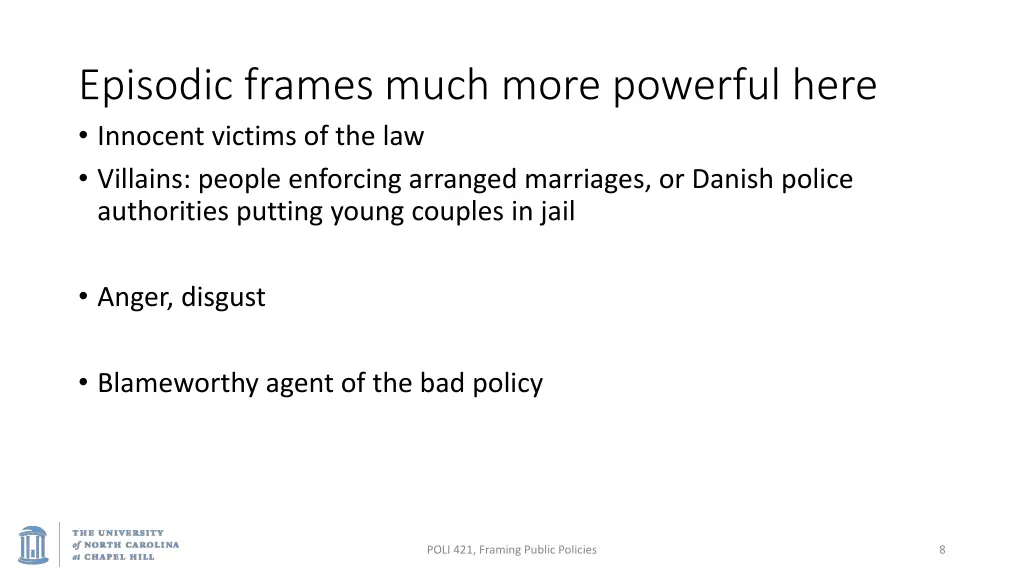 Episodic frames much more powerful here

• Innocent victims of the law
• Villains: people enforcing arranged marriages, or Danish police authorities putting young couples in jail

• Anger, disgust

• Blameworthy agent of the bad policy

THE UNIVERSITY of NORTH CAROLINA at CHAPEL HILL

POLI 421, Framing Public Policies

8